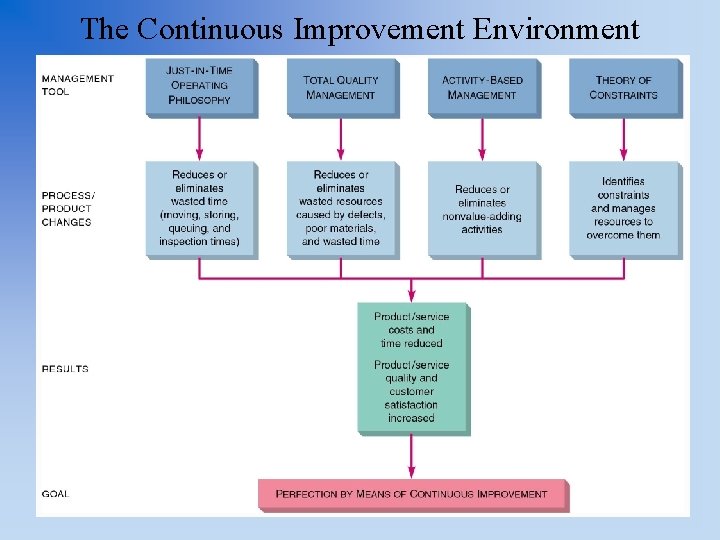 The Continuous Improvement Environment

MANAGEMENT TOOL

JUST-IN-TIME OPERATING PHILOSOPHY

TOTAL QUALITY MANAGEMENT

ACTIVITY-BASED MANAGEMENT

THEORY OF CONSTRAINTS

PROCESS/ PRODUCT CHANGES

Reduces or eliminates wasted time (moving, storing, queuing, and inspection times)

Reduces or eliminates wasted resources caused by defects, poor materials, and wasted time

Reduces or eliminates nonvalue-adding activities

Identifies constraints and manages resources to overcome them

RESULTS

Product/service costs and time reduced

Product/service quality and customer satisfaction increased

GOAL

PERFECTION BY MEANS OF CONTINUOUS IMPROVEMENT